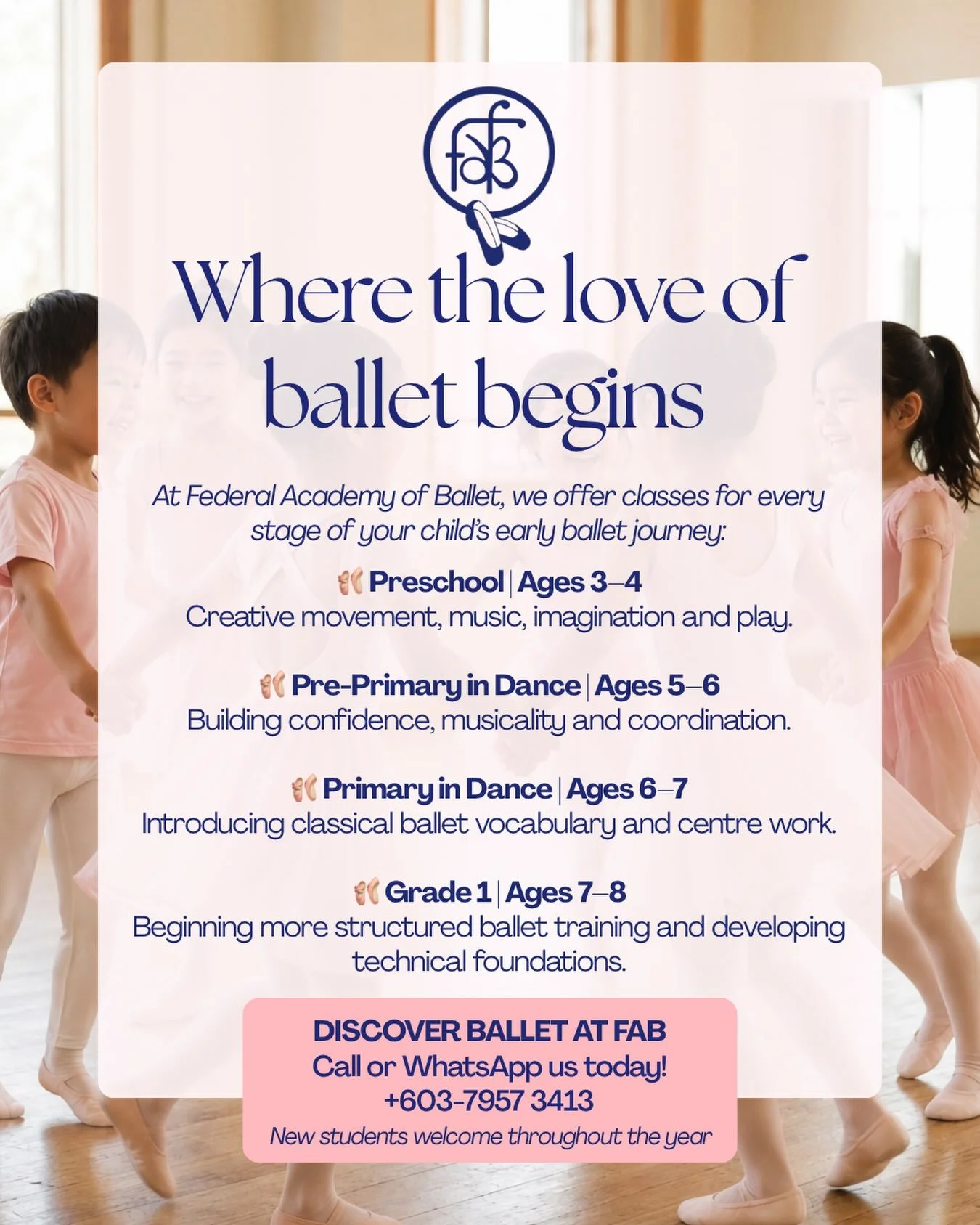 fab

Where the love of ballet begins

At Federal Academy of Ballet, we offer classes for every stage of your child's early ballet journey:

🩰 Preschool | Ages 3–4
Creative movement, music, imagination and play.

🩰 Pre-Primary in Dance | Ages 5–6
Building confidence, musicality and coordination.

🩰 Primary in Dance | Ages 6–7
Introducing classical ballet vocabulary and centre work.

🩰 Grade 1 | Ages 7–8
Beginning more structured ballet training and developing technical foundations.

DISCOVER BALLET AT FAB
Call or WhatsApp us today!
+603-7957 3413
New students welcome throughout the year